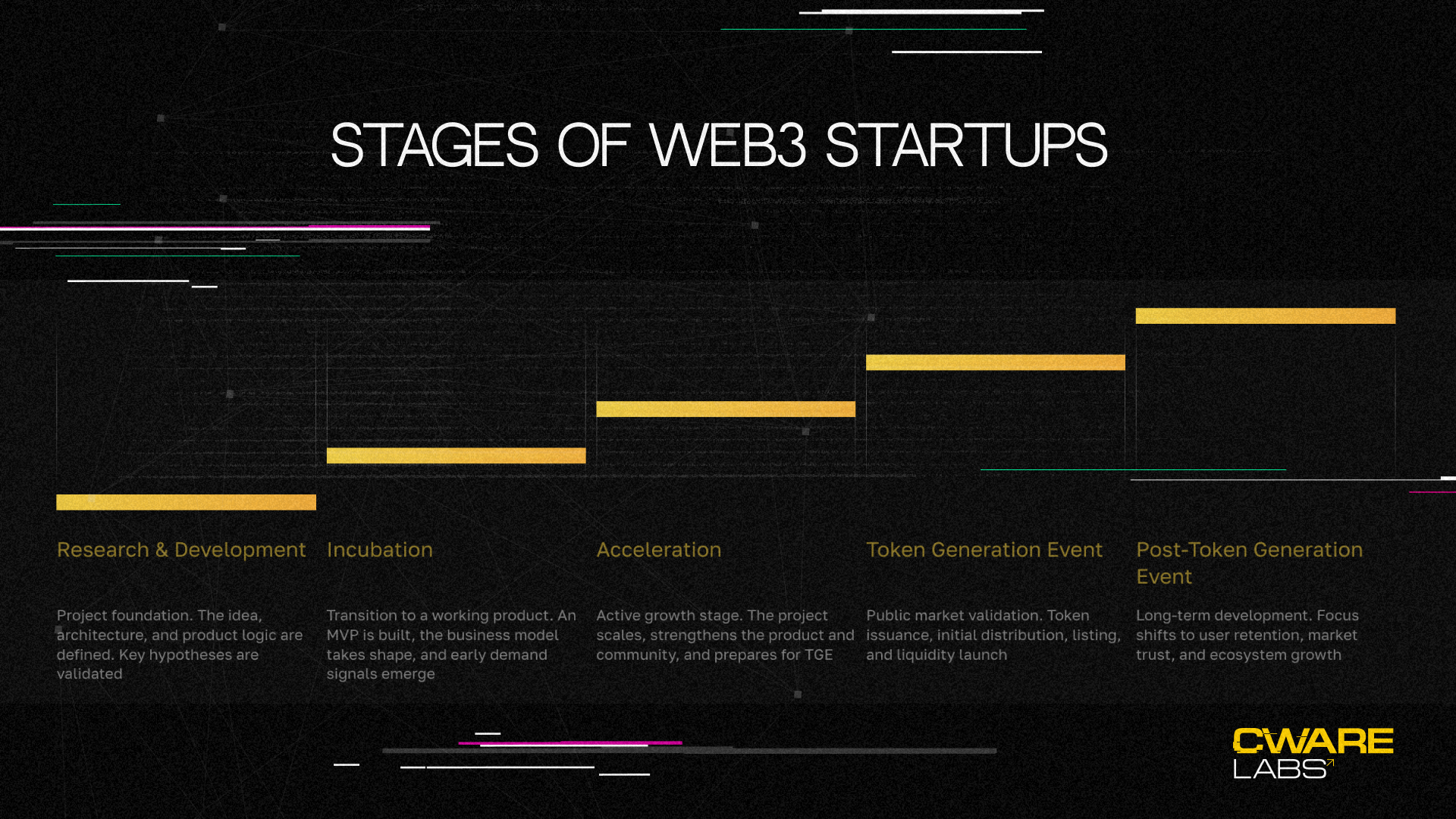 STAGES OF WEB3 STARTUPS

Research & Development

Project foundation. The idea, architecture, and product logic are defined. Key hypotheses are validated

Incubation

Transition to a working product. An MVP is built, the business model takes shape, and early demand signals emerge

Acceleration

Active growth stage. The project scales, strengthens the product and community, and prepares for TGE

Token Generation Event

Public market validation. Token issuance, initial distribution, listing, and liquidity launch

Post-Token Generation Event

Long-term development. Focus shifts to user retention, market trust, and ecosystem growth

CWARE LABS